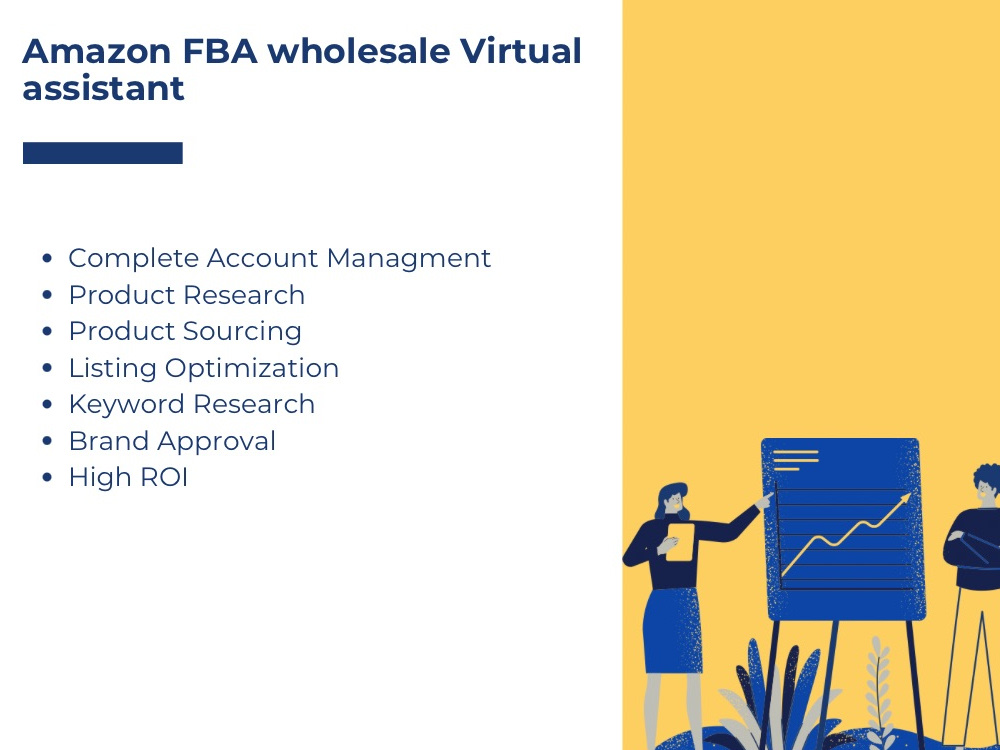 Amazon FBA wholesale Virtual assistant

• Complete Account Managment
• Product Research
• Product Sourcing
• Listing Optimization
• Keyword Research
• Brand Approval
• High ROI